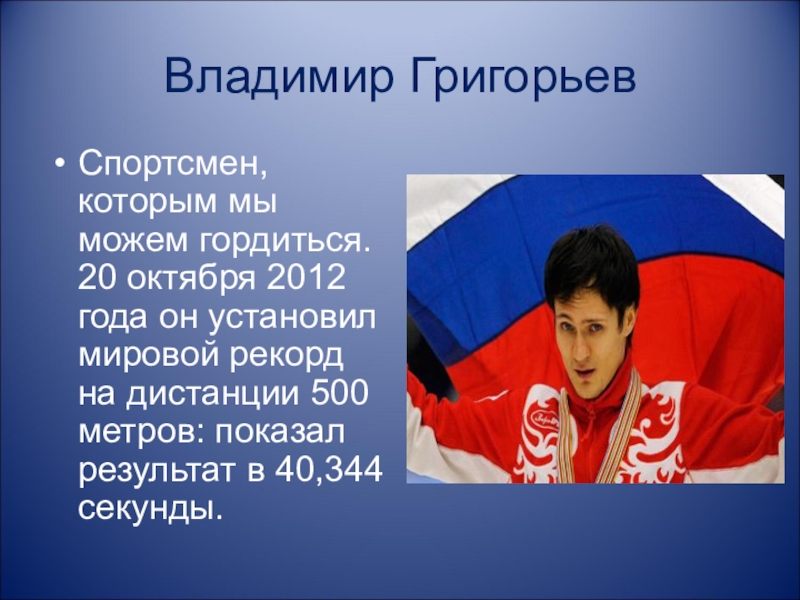 Владимир Григорьев

• Спортсмен, которым мы можем гордиться. 20 октября 2012 года он установил мировой рекорд на дистанции 500 метров: показал результат в 40,344 секунды.